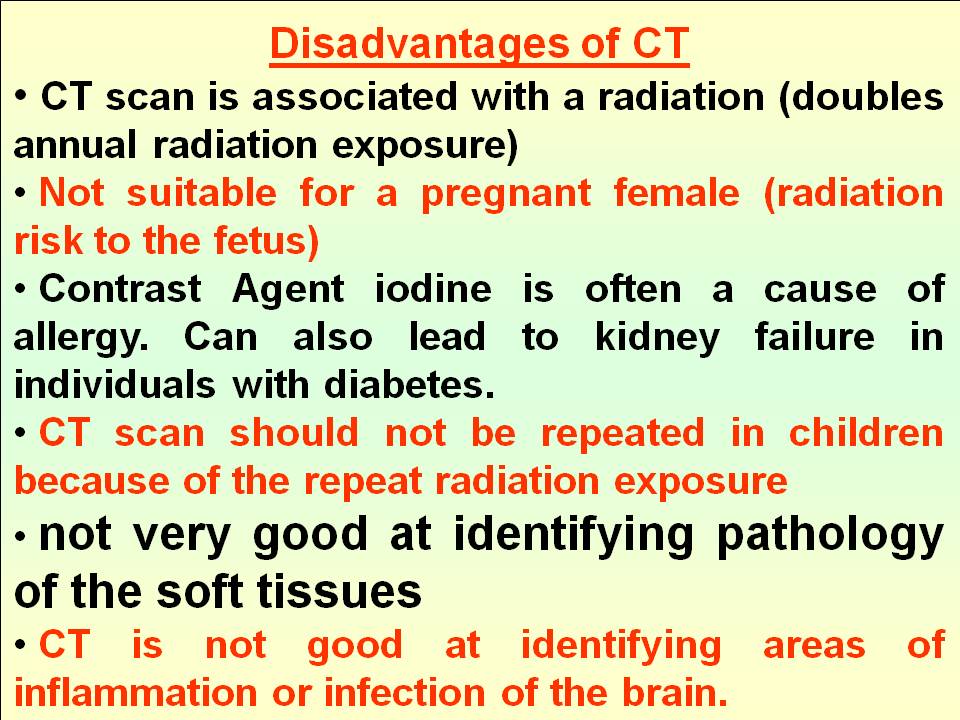 Disadvantages of CT

• CT scan is associated with a radiation (doubles annual radiation exposure)

• Not suitable for a pregnant female (radiation risk to the fetus)

• Contrast Agent iodine is often a cause of allergy. Can also lead to kidney failure in individuals with diabetes.

• CT scan should not be repeated in children because of the repeat radiation exposure

• not very good at identifying pathology of the soft tissues

• CT is not good at identifying areas of inflammation or infection of the brain.